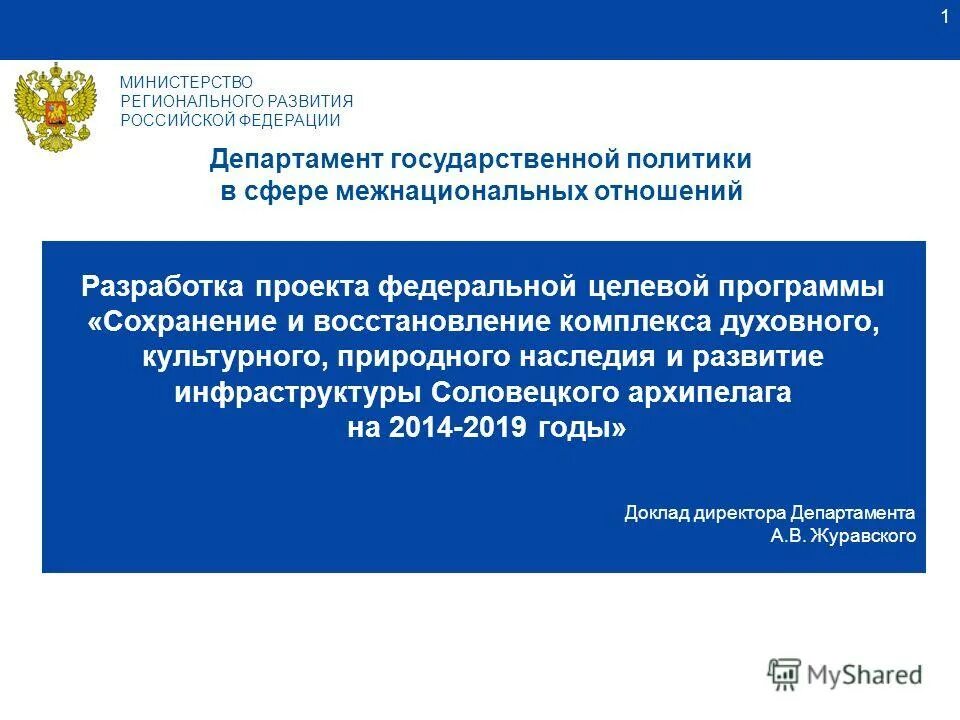 1

МИНИСТЕРСТВО
РЕГИОНАЛЬНОГО РАЗВИТИЯ
РОССИЙСКОЙ ФЕДЕРАЦИИ

Департамент государственной политики в сфере межнациональных отношений

Разработка проекта федеральной целевой программы «Сохранение и восстановление комплекса духовного, культурного, природного наследия и развитие инфраструктуры Соловецкого архипелага на 2014-2019 годы»

Доклад директора Департамента
А.В. Журавского

MyShared